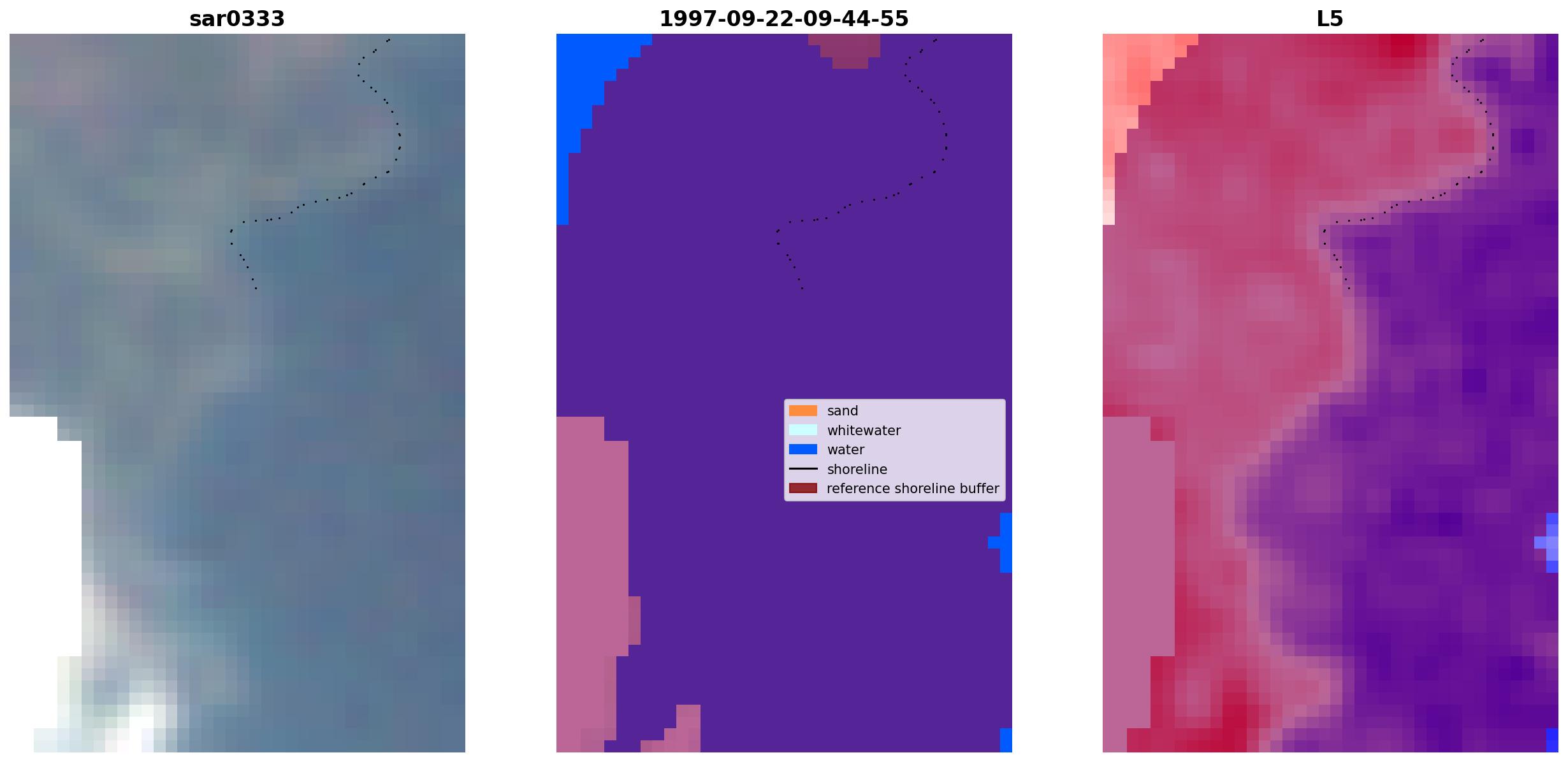 sar0333

1997-09-22-09-44-55

sand
whitewater
water
shoreline
reference shoreline buffer

L5